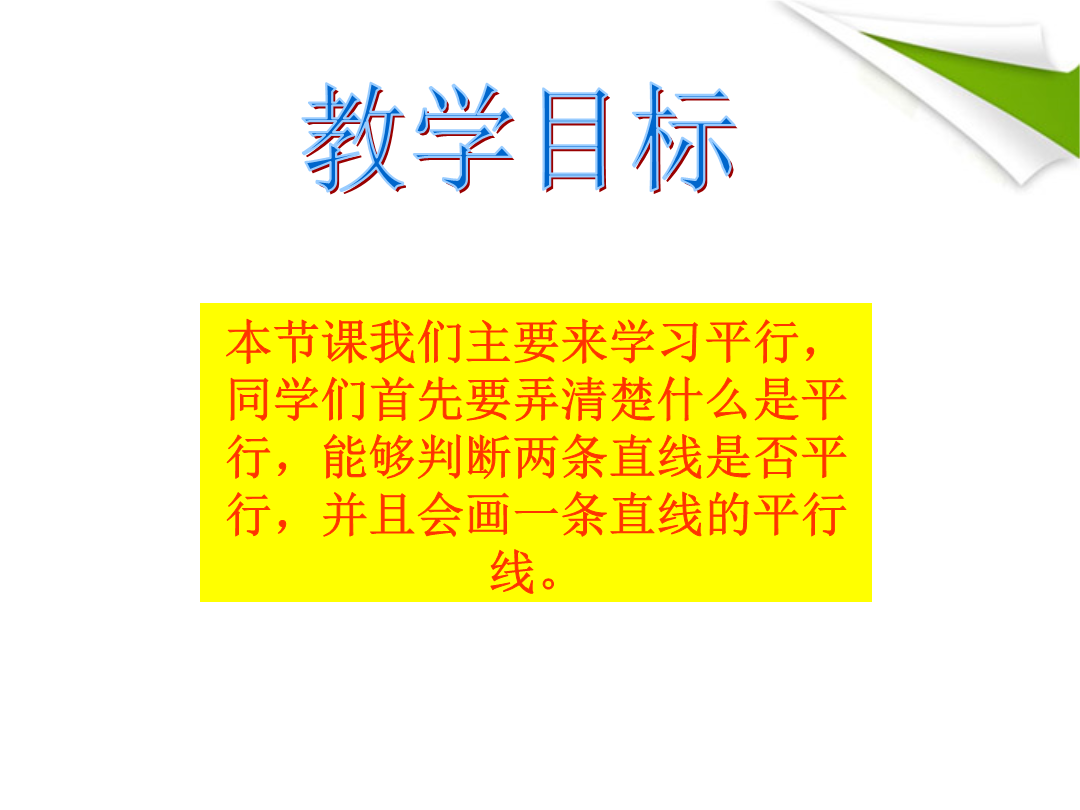 教学目标

本节课我们主要来学习平行，同学们首先要弄清楚什么是平行，能够判断两条直线是否平行，并且会画一条直线的平行线。